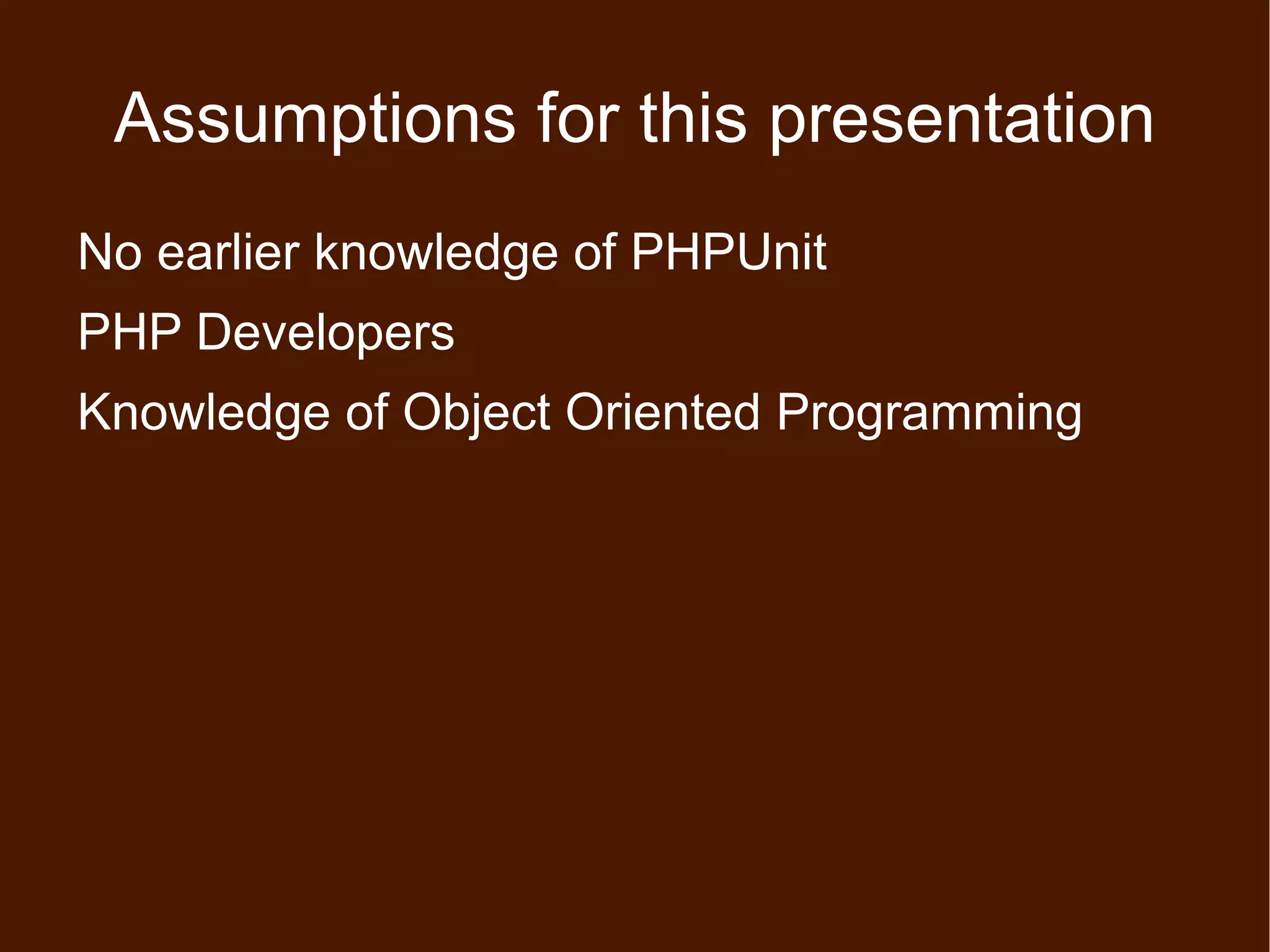 Assumptions for this presentation

No earlier knowledge of PHPUnit

PHP Developers

Knowledge of Object Oriented Programming